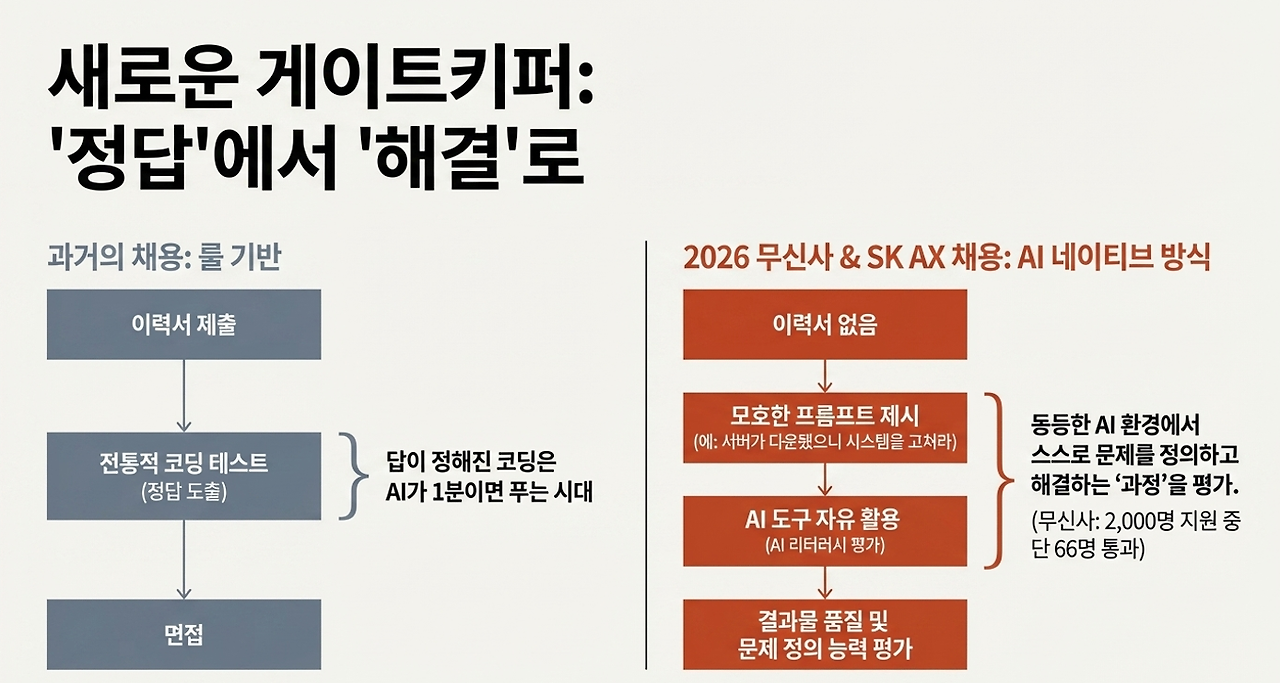 새로운 게이트키퍼: '정답'에서 '해결'로

과거의 채용: 룰 기반

이력서 제출

전통적 코딩 테스트
(정답 도출)

답이 정해진 코딩은 AI가 1분이면 푸는 시대

면접

2026 무신사 & SK AX 채용: AI 네이티브 방식

이력서 없음

모호한 프롬프트 제시
(예: 서버가 다운됐으니 시스템을 고쳐라)

AI 도구 자유 활용
(AI 리터러시 평가)

결과물 품질 및 문제 정의 능력 평가

동등한 AI 환경에서 스스로 문제를 정의하고 해결하는 '과정'을 평가.
(무신사: 2,000명 지원 중 단 66명 통과)